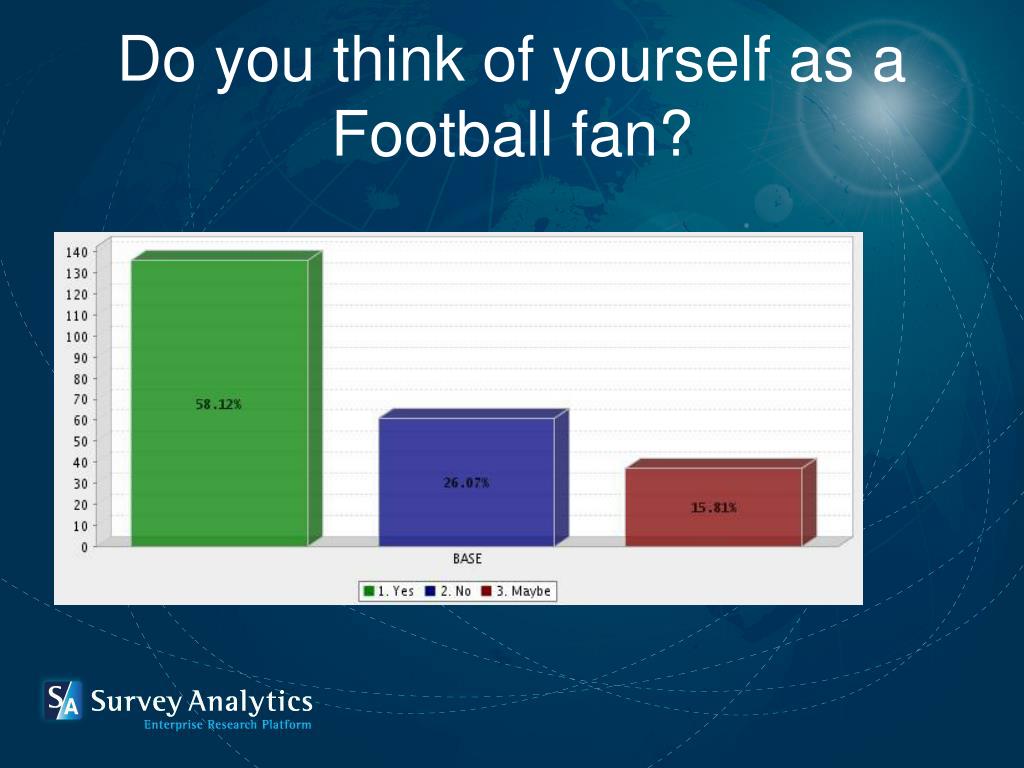 Do you think of yourself as a Football fan?

140
130
120
110
100
90
80
70
60
50
40
30
20
10
0

58.12%

26.07%

15.81%

BASE

1. Yes 2. No 3. Maybe

SA Survey Analytics
Enterprise Research Platform